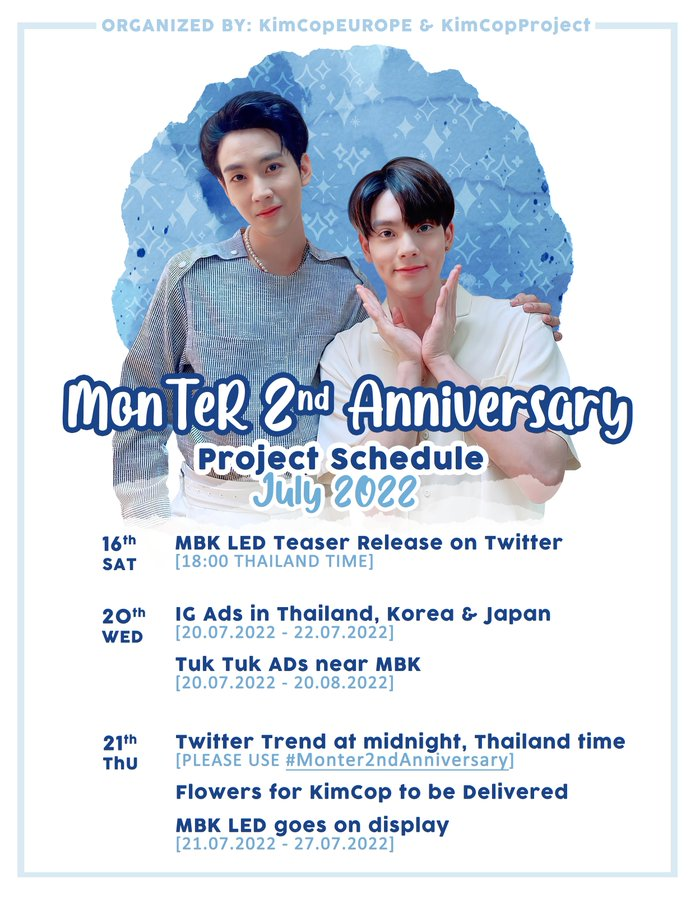 ORGANIZED BY: KimCopEUROPE & KimCopProject

MonTeR 2nd Anniversary
Project Schedule
July 2022

16th SAT
MBK LED Teaser Release on Twitter
[18:00 THAILAND TIME]

20th WED
IG Ads in Thailand, Korea & Japan
[20.07.2022 - 22.07.2022]

Tuk Tuk ADs near MBK
[20.07.2022 - 20.08.2022]

21th ThU
Twitter Trend at midnight, Thailand time
[PLEASE USE #Monter2ndAnniversary]

Flowers for KimCop to be Delivered

MBK LED goes on display
[21.07.2022 - 27.07.2022]